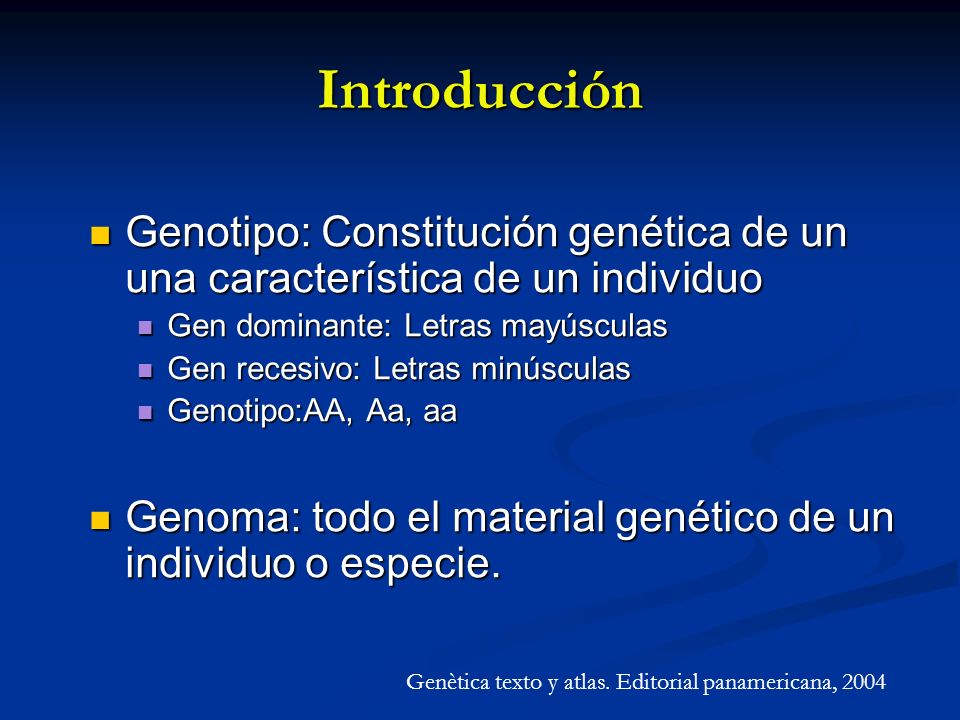 Introducción

Genotipo: Constitución genética de un una característica de un individuo
Gen dominante: Letras mayúsculas
Gen recesivo: Letras minúsculas
Genotipo:AA, Aa, aa

Genoma: todo el material genético de un individuo o especie.

Genètica texto y atlas. Editorial panamericana, 2004